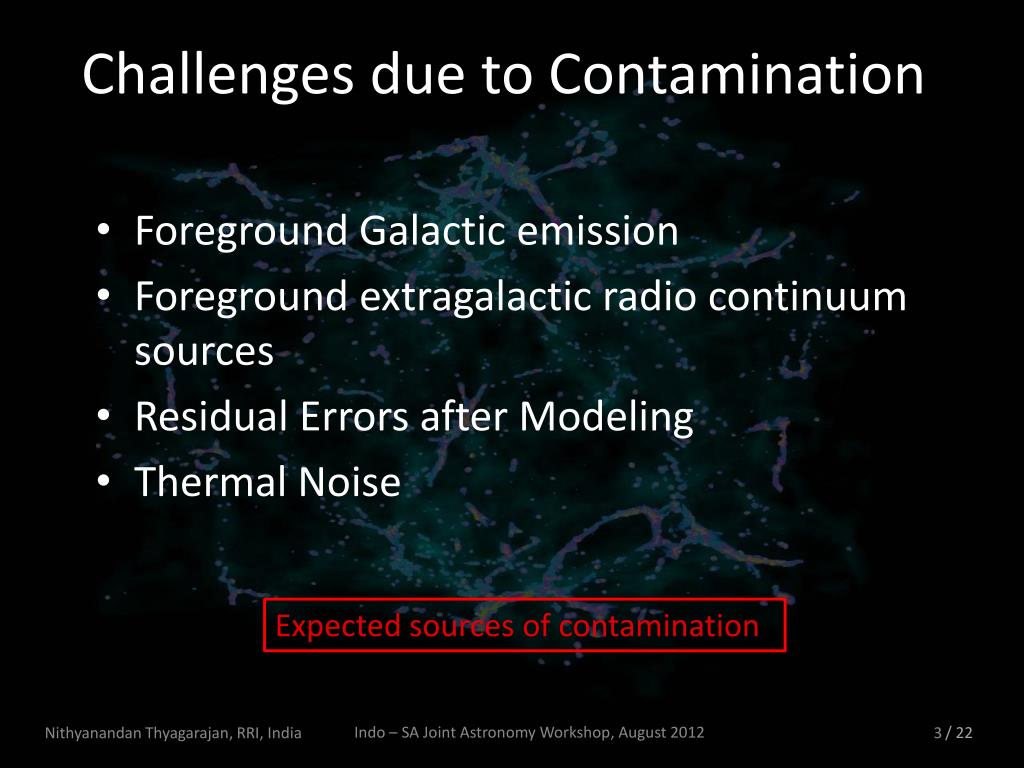 Challenges due to Contamination

• Foreground Galactic emission
• Foreground extragalactic radio continuum sources
• Residual Errors after Modeling
• Thermal Noise

Expected sources of contamination

Nithyanandan Thyagarajan, RRI, India

Indo – SA Joint Astronomy Workshop, August 2012

3 / 22